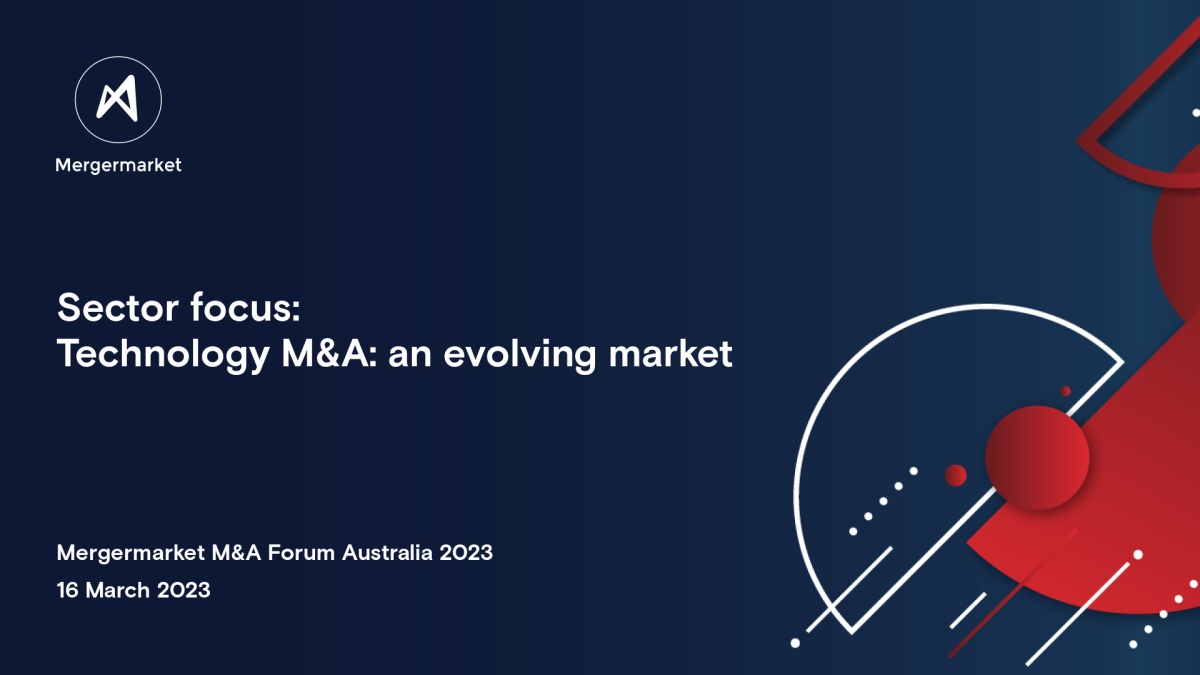 Mergermarket

Sector focus:
Technology M&A: an evolving market

Mergermarket M&A Forum Australia 2023
16 March 2023